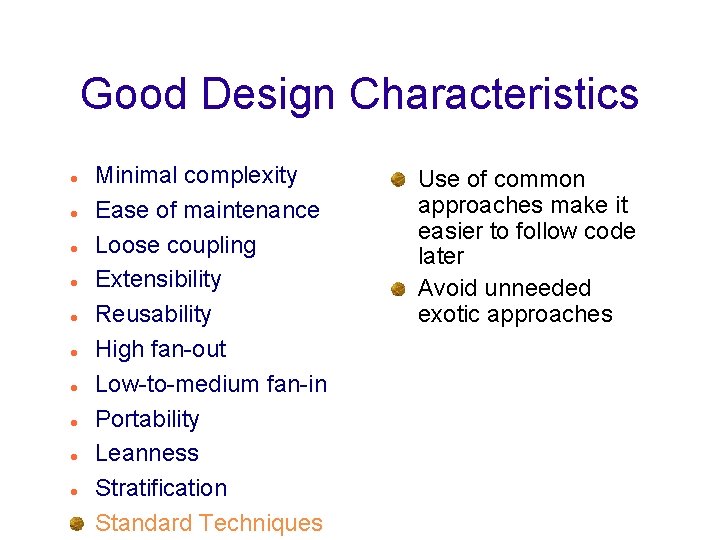 Good Design Characteristics

- Minimal complexity
- Ease of maintenance
- Loose coupling
- Extensibility
- Reusability
- High fan-out
- Low-to-medium fan-in
- Portability
- Leanness
- Stratification
- Standard Techniques

- Use of common approaches make it easier to follow code later
- Avoid unneeded exotic approaches